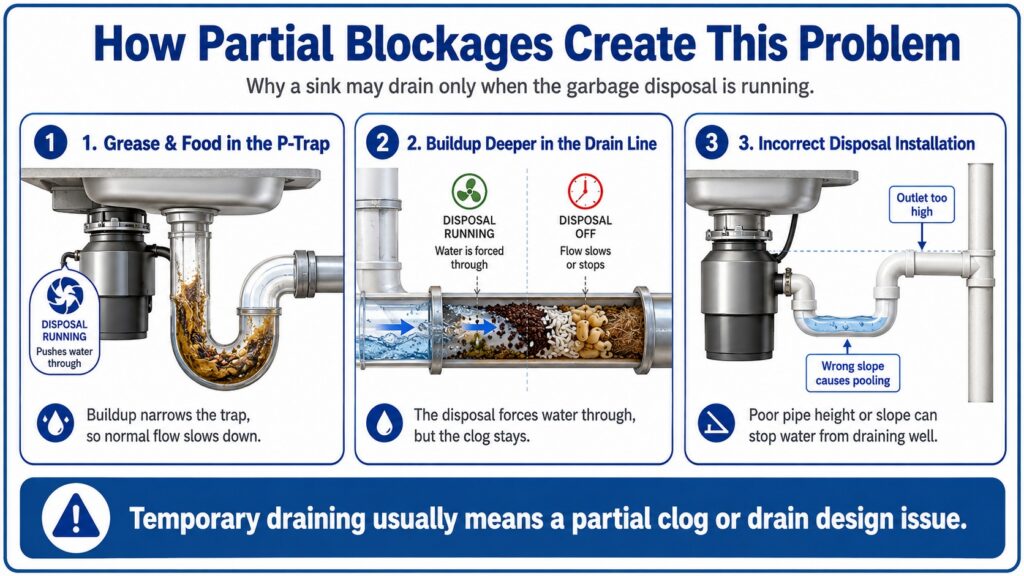 How Partial Blockages Create This Problem

Why a sink may drain only when the garbage disposal is running.

1 1. Grease & Food in the P-Trap

DISPOSAL RUNNING
Pushes water through

Buildup narrows the trap, so normal flow slows down.

2 2. Buildup Deeper in the Drain Line

DISPOSAL RUNNING
Water is forced through

DISPOSAL OFF
Flow slows or stops

The disposal forces water through, but the clog stays.

3 3. Incorrect Disposal Installation

Outlet too high

Wrong slope causes pooling

Poor pipe height or slope can stop water from draining well.

Temporary draining usually means a partial clog or drain design issue.